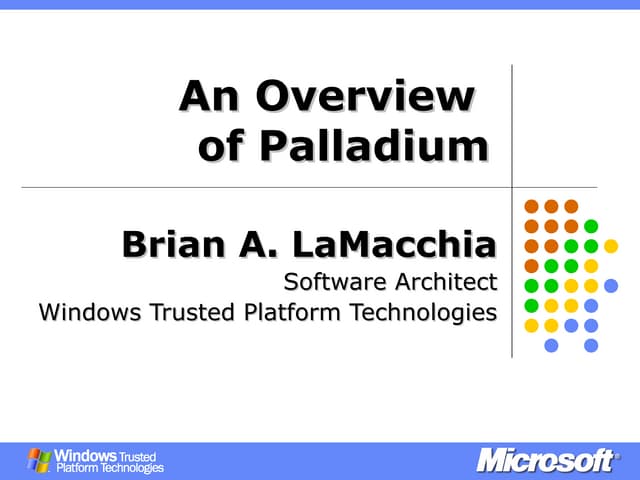 An Overview of Palladium

Brian A. LaMacchia
Software Architect
Windows Trusted Platform Technologies

Windows Trusted Platform Technologies

Microsoft®